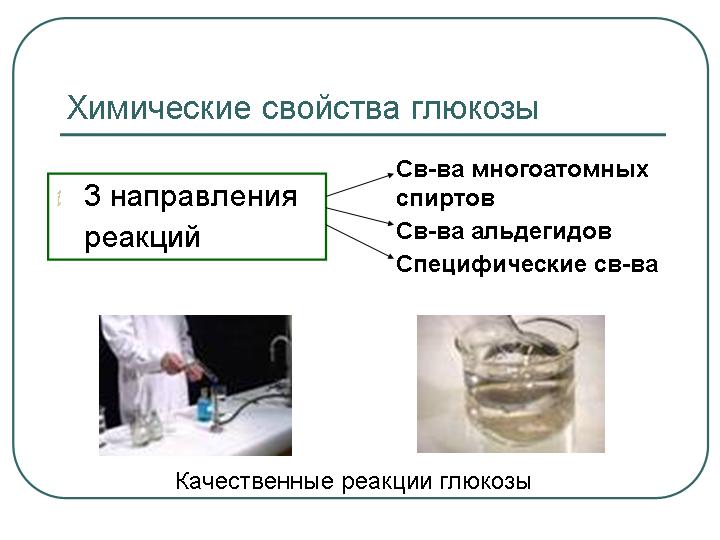 Химические свойства глюкозы

3 направления реакций

Св-ва многоатомных спиртов

Св-ва альдегидов

Специфические св-ва

Качественные реакции глюкозы